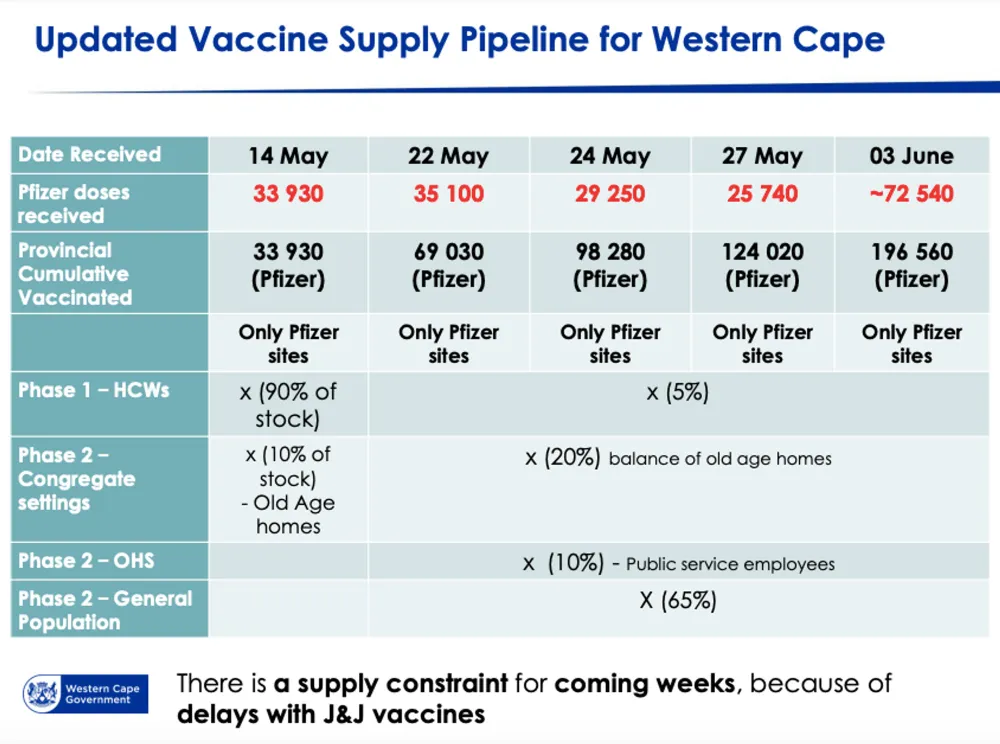 Updated Vaccine Supply Pipeline for Western Cape

| Date Received | 14 May | 22 May | 24 May | 27 May | 03 June |
|---|---|---|---|---|---|
| Pfizer doses received | 33 930 | 35 100 | 29 250 | 25 740 | ~72 540 |
| Provincial Cumulative Vaccinated | 33 930 (Pfizer) | 69 030 (Pfizer) | 98 280 (Pfizer) | 124 020 (Pfizer) | 196 560 (Pfizer) |
| | Only Pfizer sites | Only Pfizer sites | Only Pfizer sites | Only Pfizer sites | Only Pfizer sites |
| Phase 1 – HCWs | x (90% of stock) | x (5%) | | | |
| Phase 2 – Congregate settings | x (10% of stock) - Old Age homes | x (20%) balance of old age homes | | | |
| Phase 2 – OHS | | x (10%) - Public service employees | | | |
| Phase 2 – General Population | | X (65%) | | | |

Western Cape Government

There is a supply constraint for coming weeks, because of delays with J&J vaccines